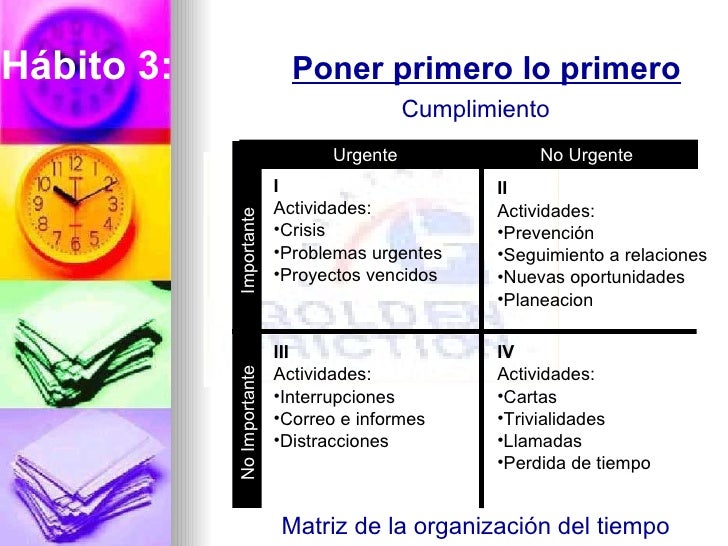 Hábito 3:

Poner primero lo primero

Cumplimiento

| | Urgente | No Urgente |
|---|---|---|
| Importante | I<br>Actividades:<br>•Crisis<br>•Problemas urgentes<br>•Proyectos vencidos | II<br>Actividades:<br>•Prevención<br>•Seguimiento a relaciones<br>•Nuevas oportunidades<br>•Planeacion |
| No Importante | III<br>Actividades:<br>•Interrupciones<br>•Correo e informes<br>•Distracciones | IV<br>Actividades:<br>•Cartas<br>•Trivialidades<br>•Llamadas<br>•Perdida de tiempo |

GOLDEN FRICTION

Matriz de la organización del tiempo